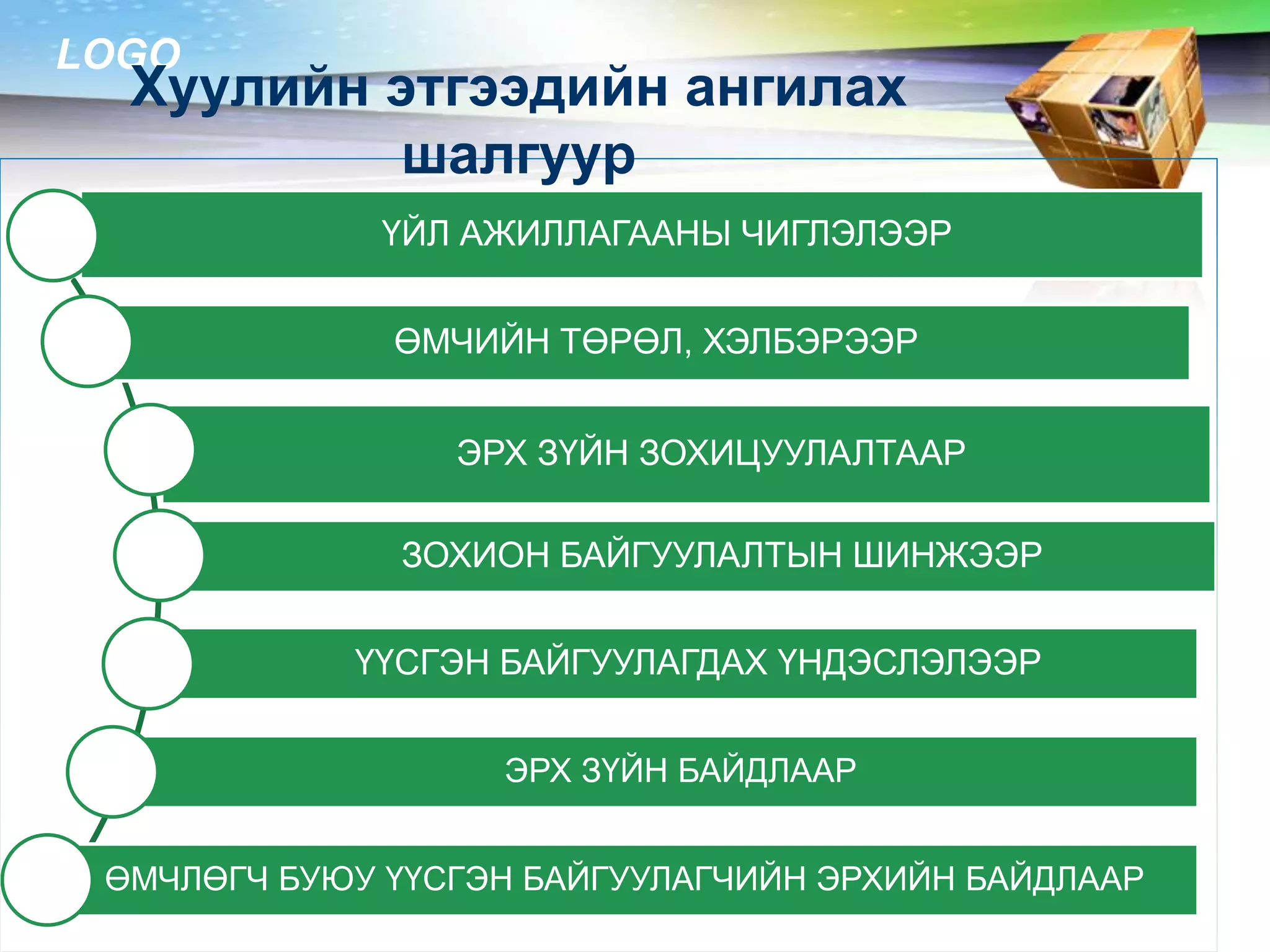 LOGO

Хуулийн этгээдийн ангилах шалгуур

ҮЙЛ АЖИЛЛАГААНЫ ЧИГЛЭЛЭЭР

ӨМЧИЙН ТӨРӨЛ, ХЭЛБЭРЭЭР

ЭРХ ЗҮЙН ЗОХИЦУУЛАЛТААР

ЗОХИОН БАЙГУУЛАЛТЫН ШИНЖЭЭР

ҮҮСГЭН БАЙГУУЛАГДАХ ҮНДЭСЛЭЛЭЭР

ЭРХ ЗҮЙН БАЙДЛААР

ӨМЧЛӨГЧ БУЮУ ҮҮСГЭН БАЙГУУЛАГЧИЙН ЭРХИЙН БАЙДЛААР